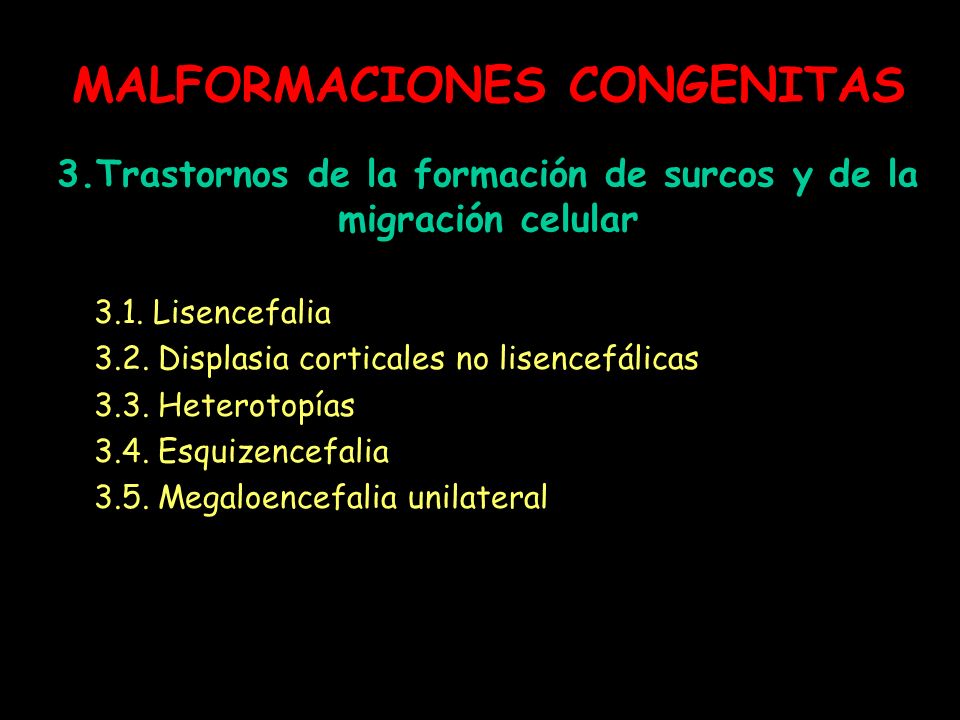 MALFORMACIONES CONGENITAS

3.Trastornos de la formación de surcos y de la migración celular

3.1. Lisencefalia
3.2. Displasia corticales no lisencefálicas
3.3. Heterotopías
3.4. Esquizencefalia
3.5. Megaloencefalia unilateral